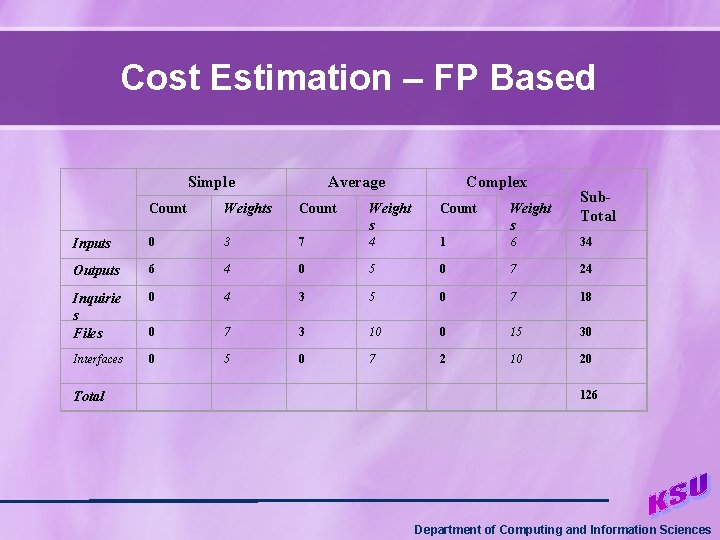 Cost Estimation – FP Based

| | Simple | | Average | | Complex | | Sub-Total |
|---|---|---|---|---|---|---|---|
| | Count | Weights | Count | Weights | Count | Weights | |
| Inputs | 0 | 3 | 7 | 4 | 1 | 6 | 34 |
| Outputs | 6 | 4 | 0 | 5 | 0 | 7 | 24 |
| Inquiries | 0 | 4 | 3 | 5 | 0 | 7 | 18 |
| Files | 0 | 7 | 3 | 10 | 0 | 15 | 30 |
| Interfaces | 0 | 5 | 0 | 7 | 2 | 10 | 20 |
| Total | | | | | | | 126 |

KSU

Department of Computing and Information Sciences